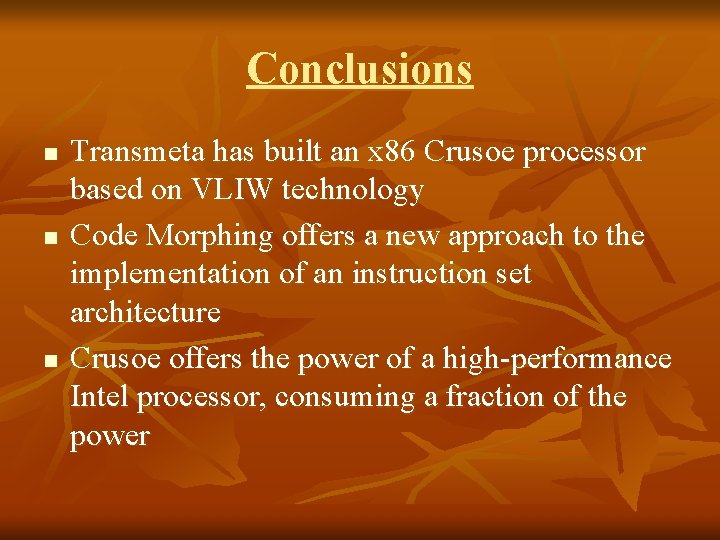 Conclusions

- Transmeta has built an x86 Crusoe processor based on VLIW technology
- Code Morphing offers a new approach to the implementation of an instruction set architecture
- Crusoe offers the power of a high-performance Intel processor, consuming a fraction of the power